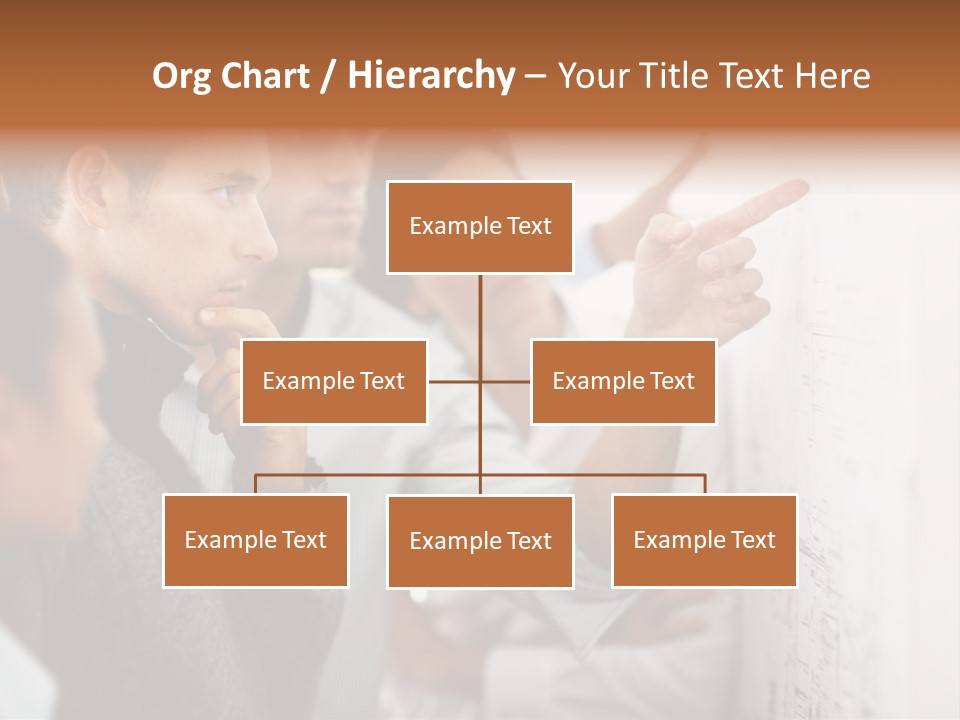 Org Chart / Hierarchy – Your Title Text Here

Example Text

Example Text

Example Text

Example Text

Example Text

Example Text